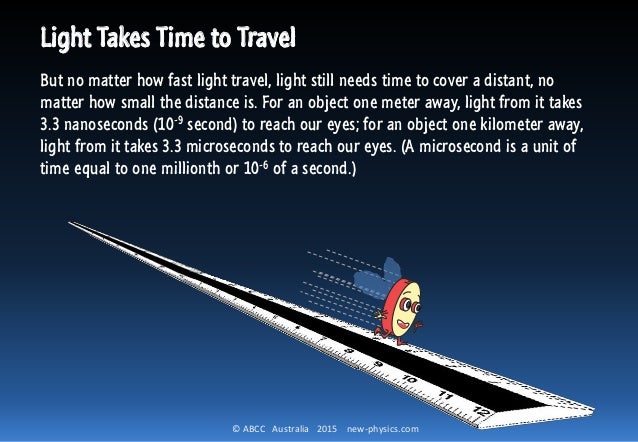 Light Takes Time to Travel

But no matter how fast light travel, light still needs time to cover a distant, no matter how small the distance is. For an object one meter away, light from it takes 3.3 nanoseconds ($10^{-9}$ second) to reach our eyes; for an object one kilometer away, light from it takes 3.3 microseconds to reach our eyes. (A microsecond is a unit of time equal to one millionth or $10^{-6}$ of a second.)

7 8 9 10 11 12

© ABCC Australia 2015 new-physics.com